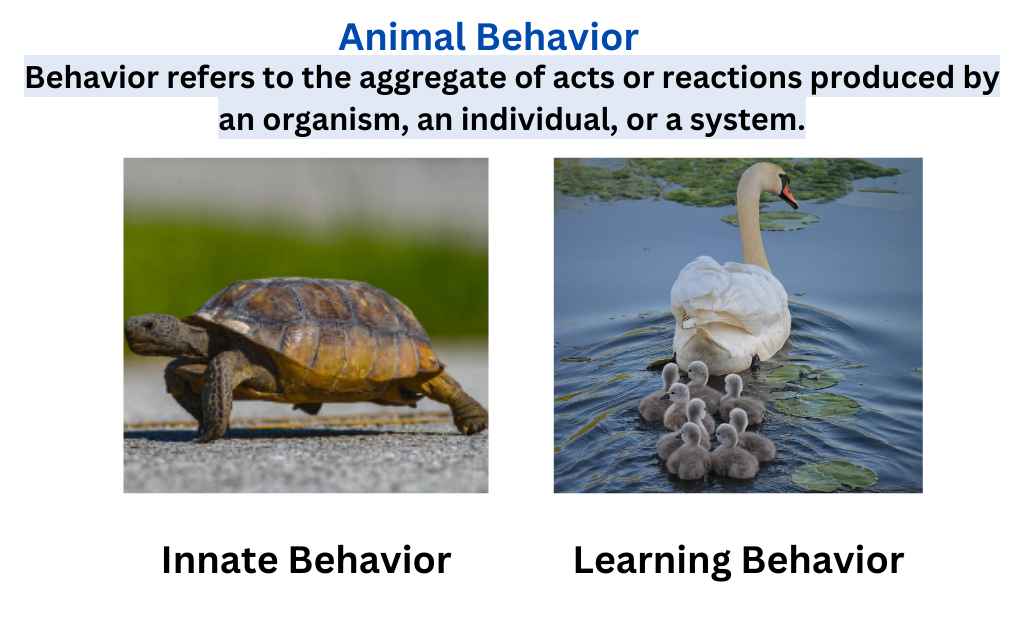 Animal Behavior

Behavior refers to the aggregate of acts or reactions produced by an organism, an individual, or a system.

Innate Behavior

Learning Behavior